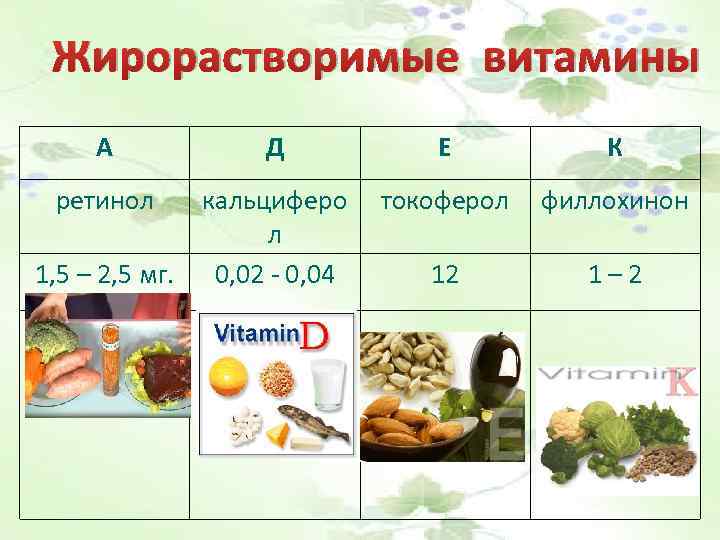 Жирорастворимые витамины

| А | Д | Е | К |
|---|---|---|---|
| ретинол | кальциферол | токоферол | филлохинон |
| 1,5 – 2,5 мг. | 0,02 - 0,04 | 12 | 1 – 2 |
| | Vitamin D | E | Vitamin K |